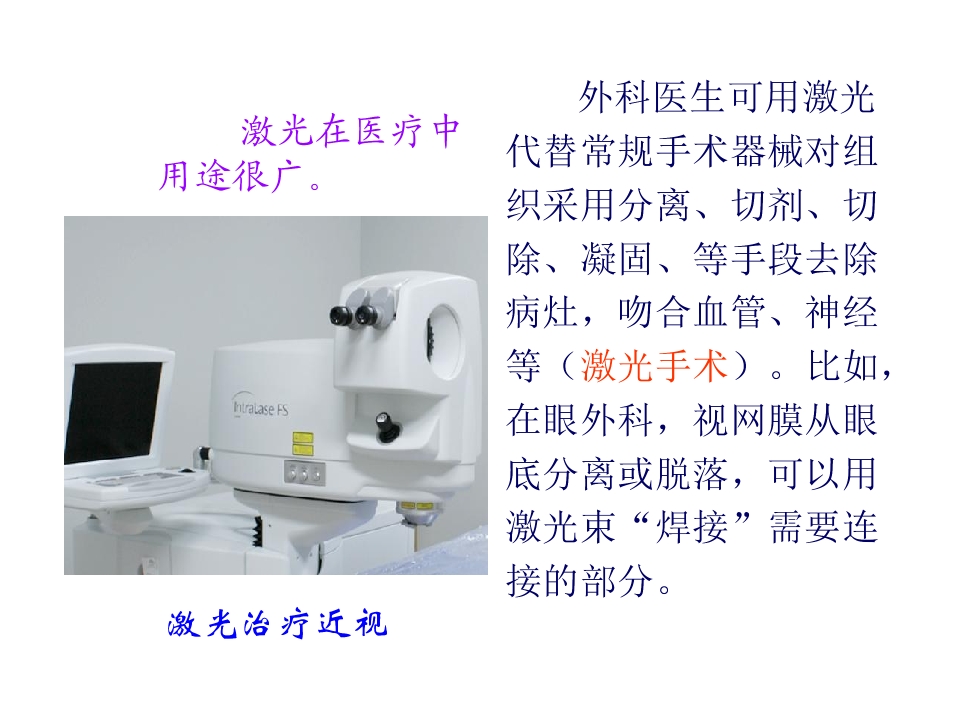 激光在医疗中用途很广。

IntraLase FS

激光治疗近视

外科医生可用激光代替常规手术器械对组织采用分离、切剂、切除、凝固、等手段去除病灶，吻合血管、神经等（激光手术）。比如，在眼外科，视网膜从眼底分离或脱落，可以用激光束“焊接”需要连接的部分。